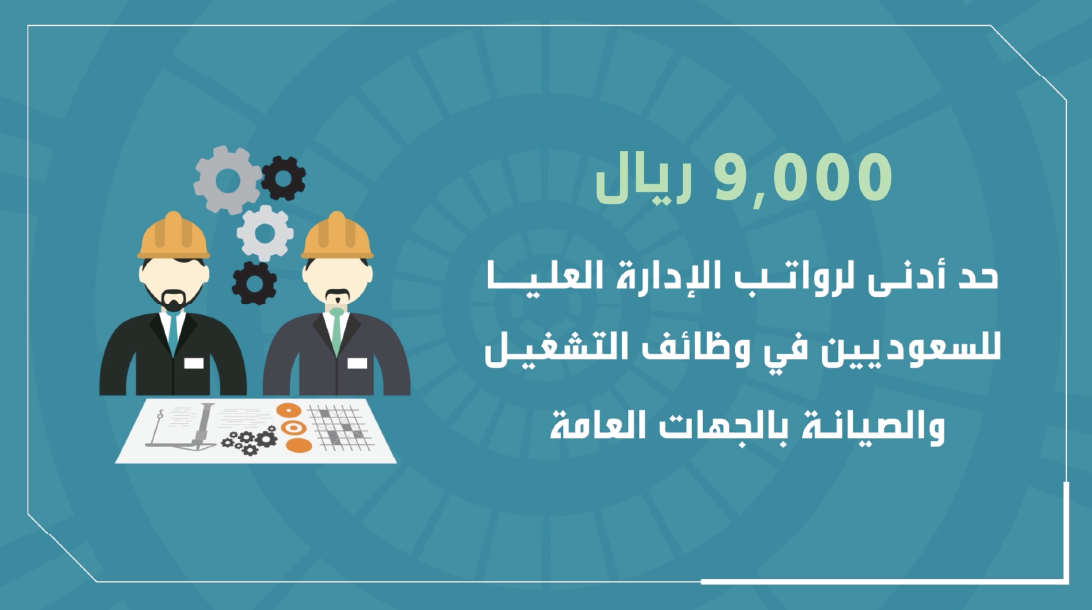 9,000 ريال

حد أدنى لرواتب الإدارة العليا للسعوديين في وظائف التشغيل والصيانة بالجهات العامة